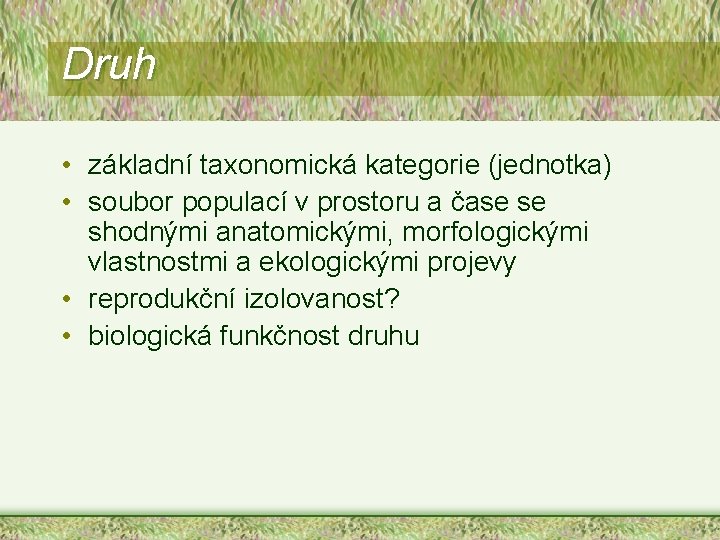 Druh

• základní taxonomická kategorie (jednotka)
• soubor populací v prostoru a čase se shodnými anatomickými, morfologickými vlastnostmi a ekologickými projevy
• reprodukční izolovanost?
• biologická funkčnost druhu